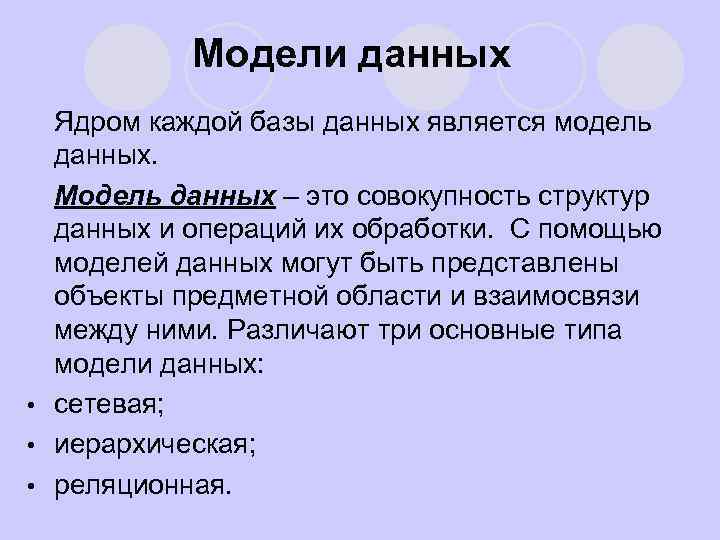 Модели данных

Ядром каждой базы данных является модель данных.

Модель данных – это совокупность структур данных и операций их обработки. С помощью моделей данных могут быть представлены объекты предметной области и взаимосвязи между ними. Различают три основные типа модели данных:

• сетевая;
• иерархическая;
• реляционная.